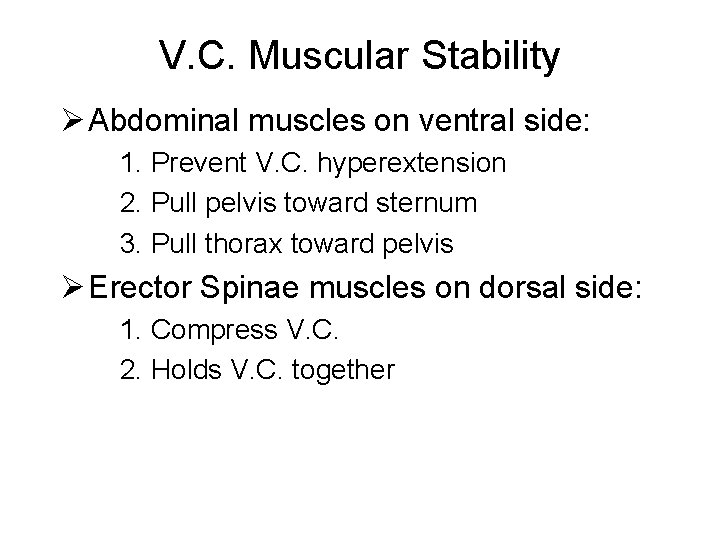 V.C. Muscular Stability

➢ Abdominal muscles on ventral side:

1. Prevent V.C. hyperextension
2. Pull pelvis toward sternum
3. Pull thorax toward pelvis

➢ Erector Spinae muscles on dorsal side:

1. Compress V.C.
2. Holds V.C. together